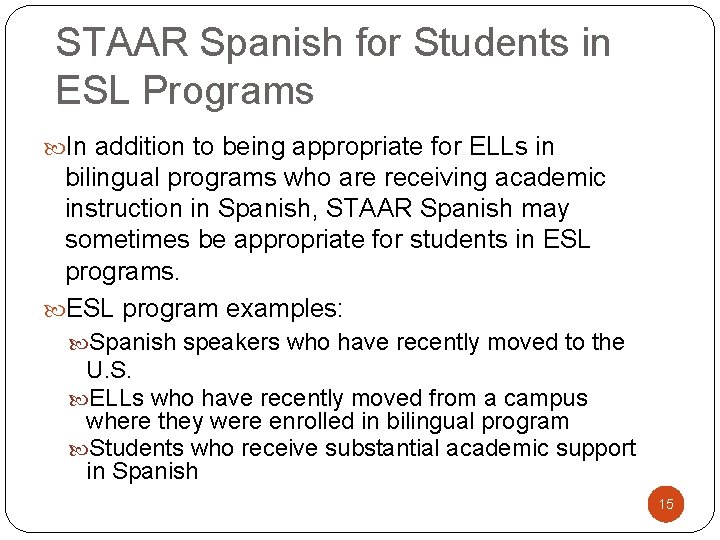 STAAR Spanish for Students in ESL Programs

In addition to being appropriate for ELLs in bilingual programs who are receiving academic instruction in Spanish, STAAR Spanish may sometimes be appropriate for students in ESL programs.

ESL program examples:

Spanish speakers who have recently moved to the U.S.

ELLs who have recently moved from a campus where they were enrolled in bilingual program

Students who receive substantial academic support in Spanish

15